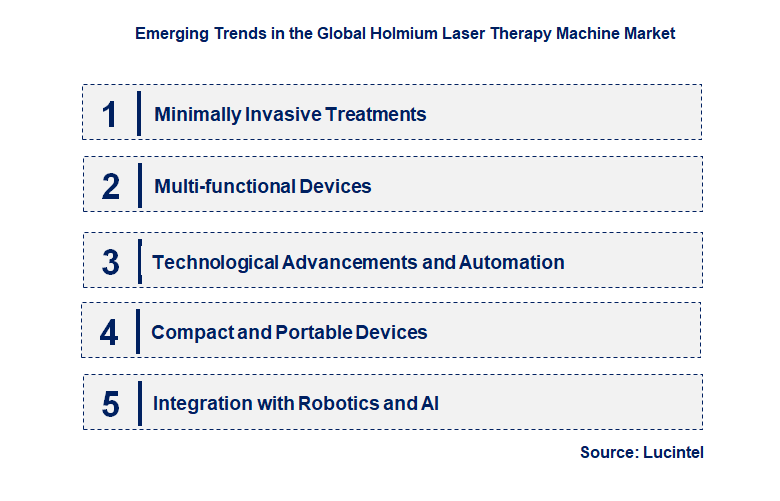 Emerging Trends in the Global Holmium Laser Therapy Machine Market

1 Minimally Invasive Treatments

2 Multi-functional Devices

3 Technological Advancements and Automation

4 Compact and Portable Devices

5 Integration with Robotics and AI

Source: Lucintel